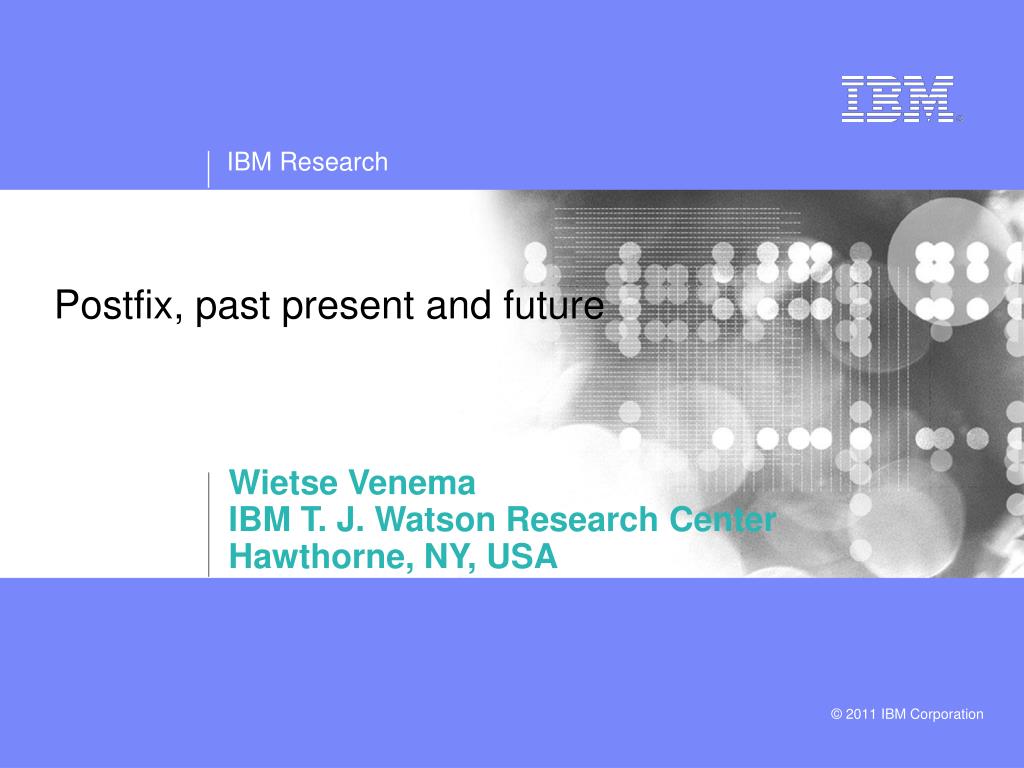 IBM

IBM Research

Postfix, past present and future

Wietse Venema
IBM T. J. Watson Research Center
Hawthorne, NY, USA

© 2011 IBM Corporation